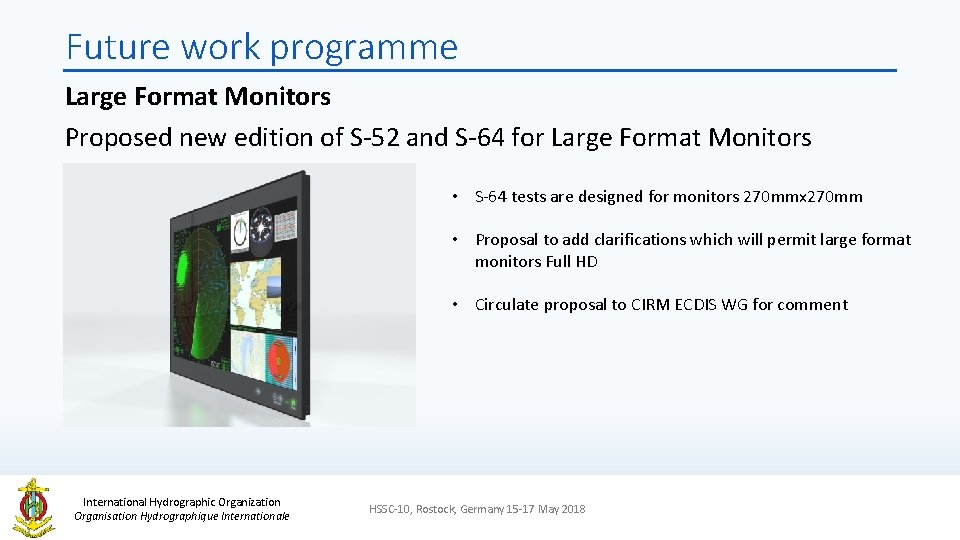 Future work programme

Large Format Monitors

Proposed new edition of S-52 and S-64 for Large Format Monitors

• S-64 tests are designed for monitors 270mmx270mm

• Proposal to add clarifications which will permit large format monitors Full HD

• Circulate proposal to CIRM ECDIS WG for comment

International Hydrographic Organization
Organisation Hydrographique Internationale

HSSC-10, Rostock, Germany 15-17 May 2018